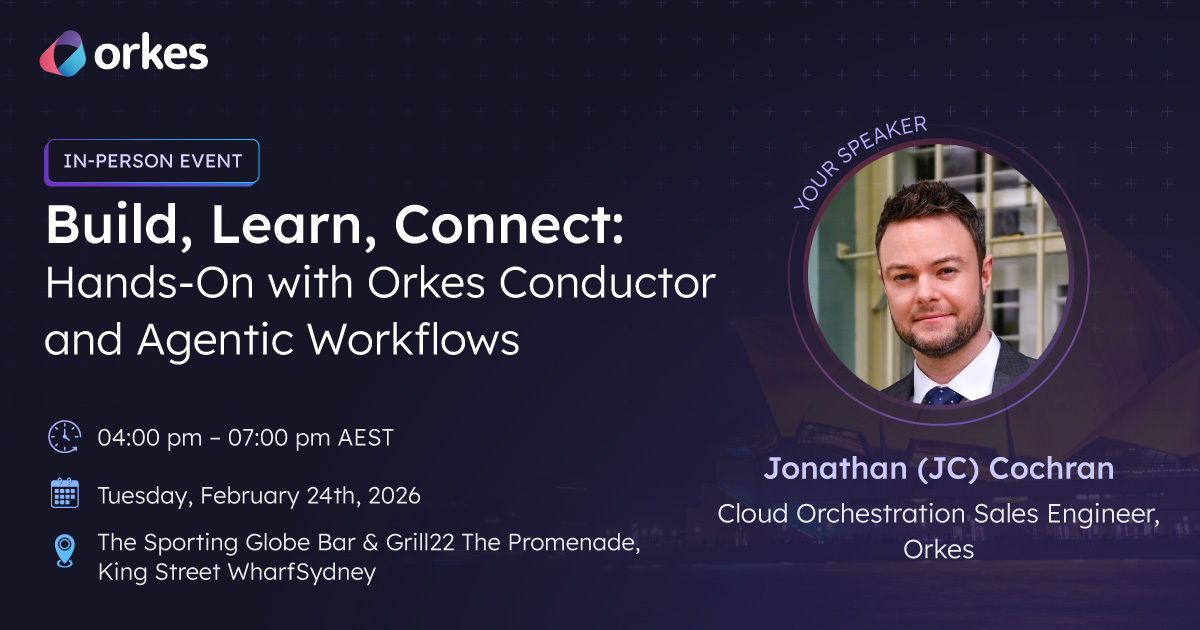 orkes

IN-PERSON EVENT

Build, Learn, Connect:
Hands-On with Orkes Conductor and Agentic Workflows

04:00 pm – 07:00 pm AEST

Tuesday, February 24th, 2026

The Sporting Globe Bar & Grill22 The Promenade, King Street WharfSydney

YOUR SPEAKER

Jonathan (JC) Cochran

Cloud Orchestration Sales Engineer, Orkes